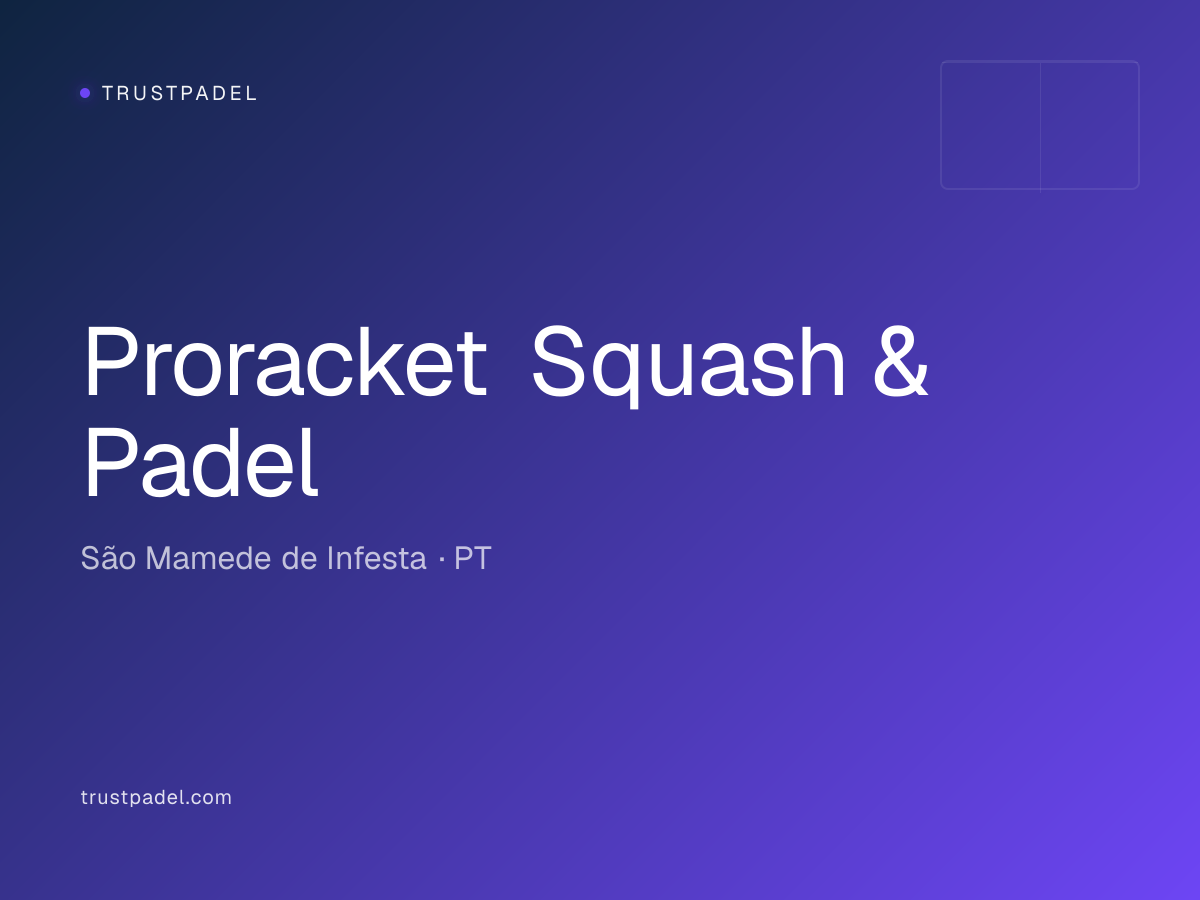 TRUSTPADEL

Proracket Squash & Padel

São Mamede de Infesta · PT

trustpadel.com